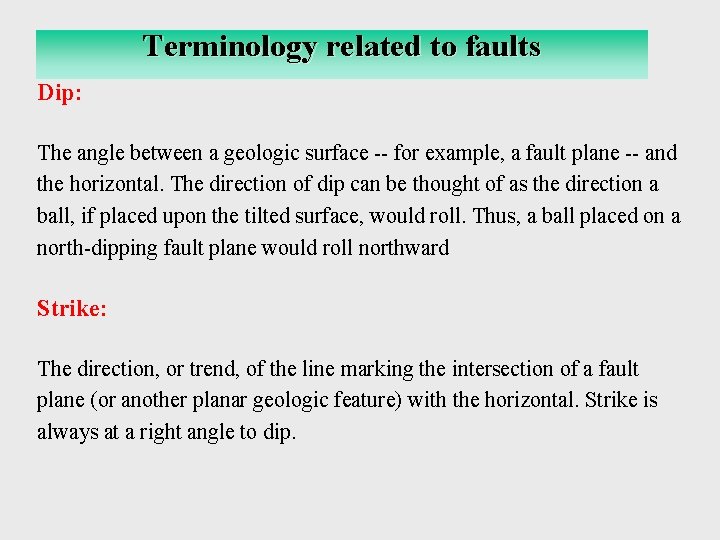 Terminology related to faults

Dip:

The angle between a geologic surface -- for example, a fault plane -- and the horizontal. The direction of dip can be thought of as the direction a ball, if placed upon the tilted surface, would roll. Thus, a ball placed on a north-dipping fault plane would roll northward

Strike:

The direction, or trend, of the line marking the intersection of a fault plane (or another planar geologic feature) with the horizontal. Strike is always at a right angle to dip.